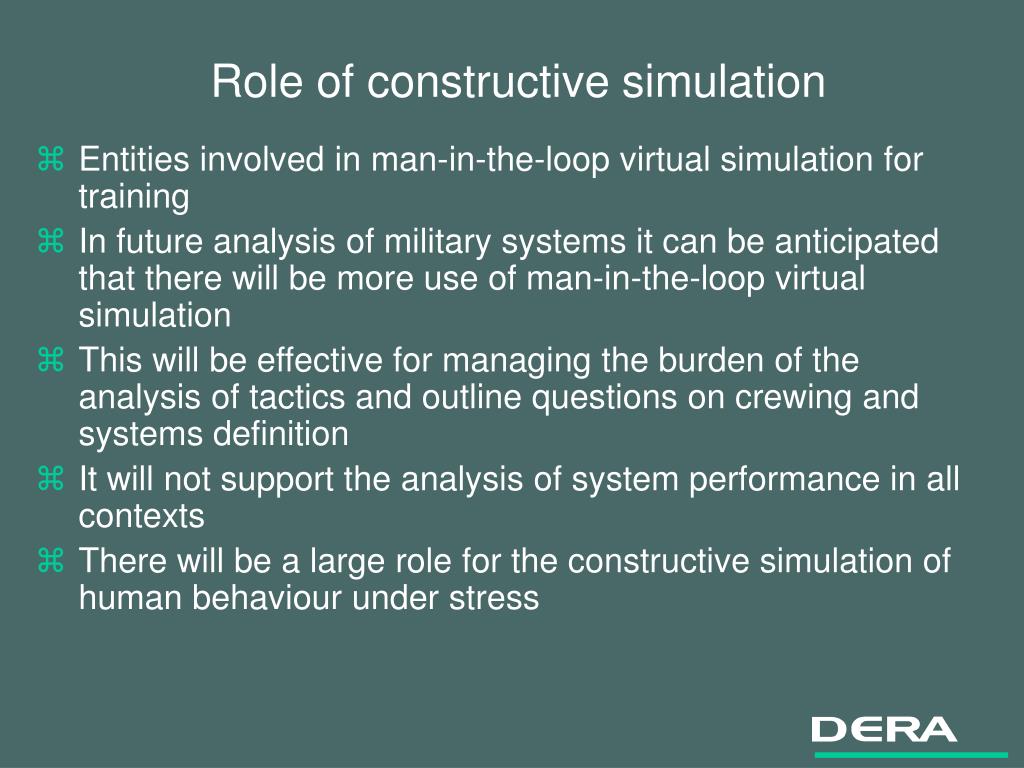 Role of constructive simulation

⌘ Entities involved in man-in-the-loop virtual simulation for training

⌘ In future analysis of military systems it can be anticipated that there will be more use of man-in-the-loop virtual simulation

⌘ This will be effective for managing the burden of the analysis of tactics and outline questions on crewing and systems definition

⌘ It will not support the analysis of system performance in all contexts

⌘ There will be a large role for the constructive simulation of human behaviour under stress

DERA